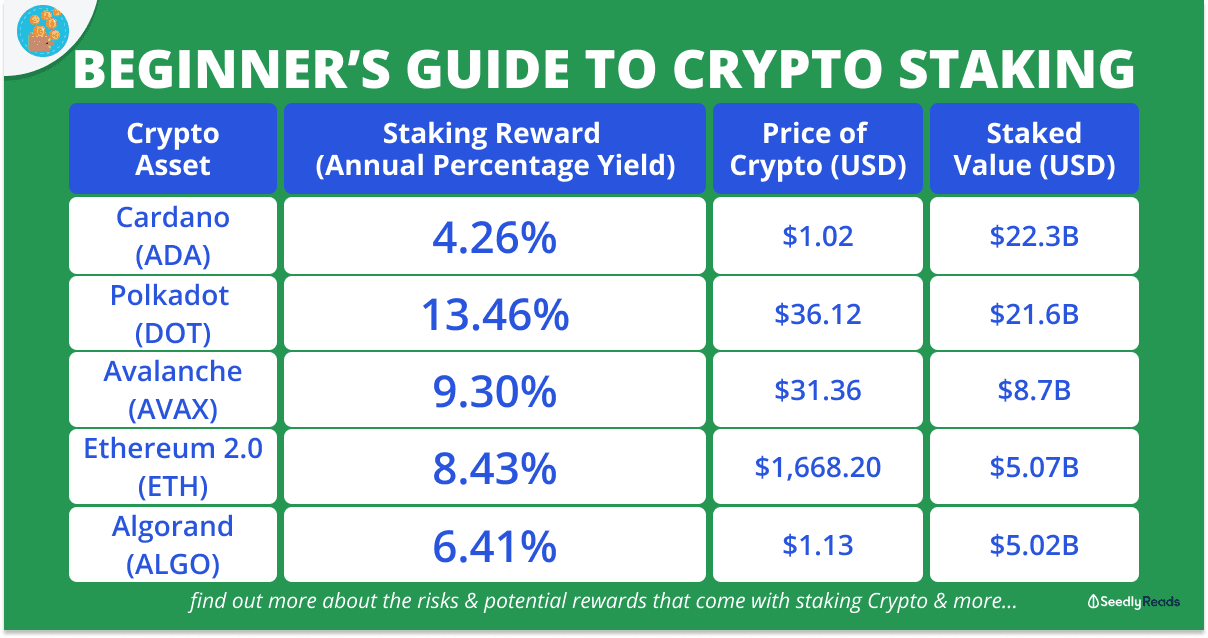 BEGINNER'S GUIDE TO CRYPTO STAKING

| Crypto Asset | Staking Reward (Annual Percentage Yield) | Price of Crypto (USD) | Staked Value (USD) |
|---|---|---|---|
| Cardano (ADA) | 4.26% | \$1.02 | \$22.3B |
| Polkadot (DOT) | 13.46% | \$36.12 | \$21.6B |
| Avalanche (AVAX) | 9.30% | \$31.36 | \$8.7B |
| Ethereum 2.0 (ETH) | 8.43% | \$1,668.20 | \$5.07B |
| Algorand (ALGO) | 6.41% | \$1.13 | \$5.02B |

find out more about the risks & potential rewards that come with staking Crypto & more...

SeedlyReads